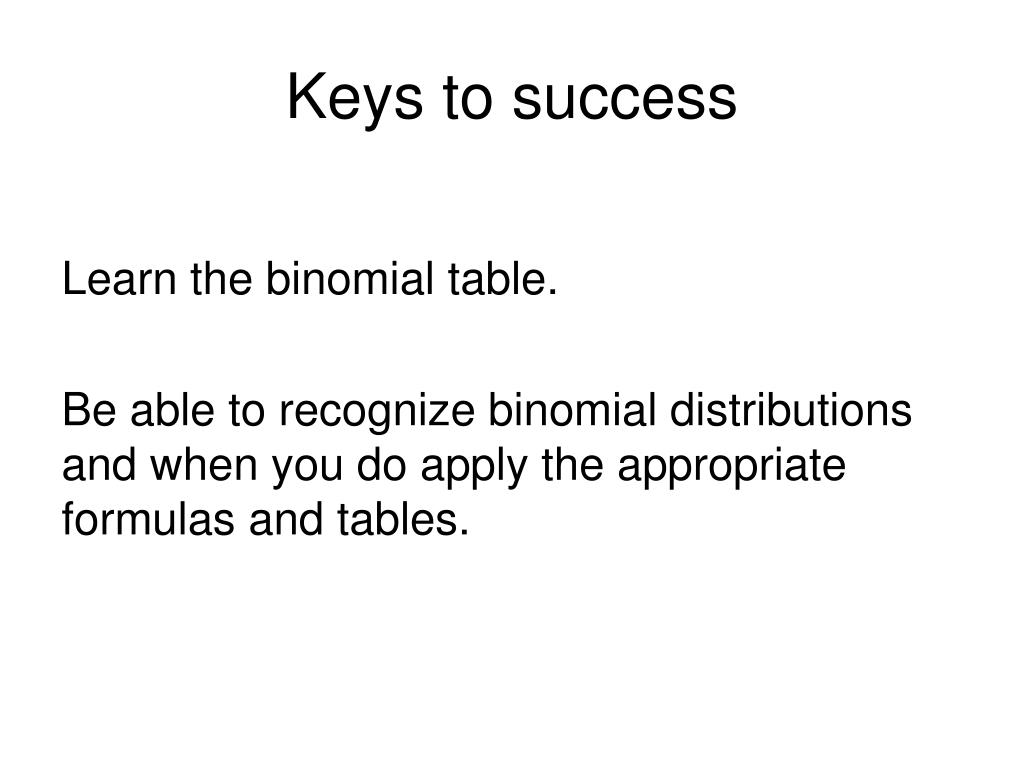 Keys to success

Learn the binomial table.

Be able to recognize binomial distributions and when you do apply the appropriate formulas and tables.